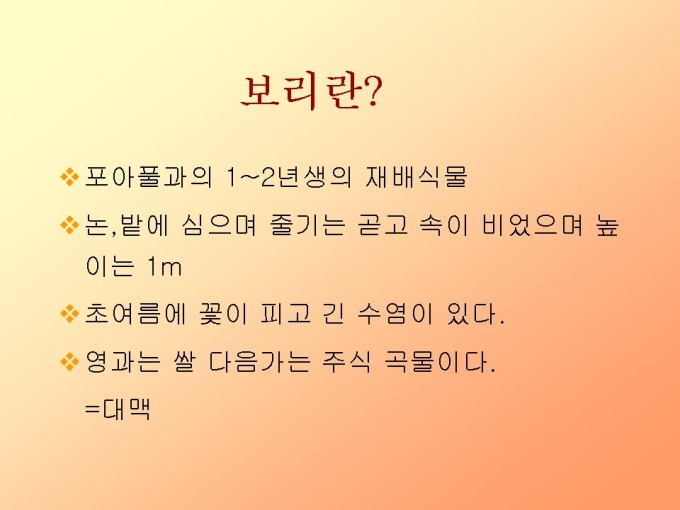 보리란?

❖ 포아풀과의 1~2년생의 재배식물

❖ 논,밭에 심으며 줄기는 곧고 속이 비었으며 높이는 1m

❖ 초여름에 꽃이 피고 긴 수염이 있다.

❖ 영과는 쌀 다음가는 주식 곡물이다.

=대맥